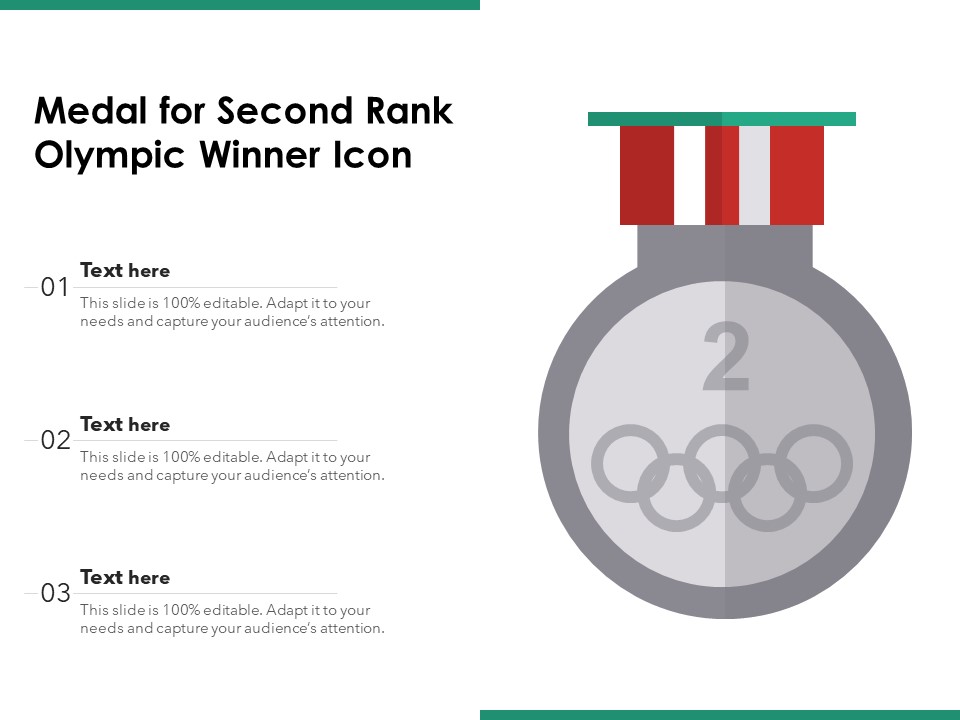 Medal for Second Rank Olympic Winner Icon

01
Text here
This slide is 100% editable. Adapt it to your needs and capture your audience's attention.

02
Text here
This slide is 100% editable. Adapt it to your needs and capture your audience's attention.

03
Text here
This slide is 100% editable. Adapt it to your needs and capture your audience's attention.

2